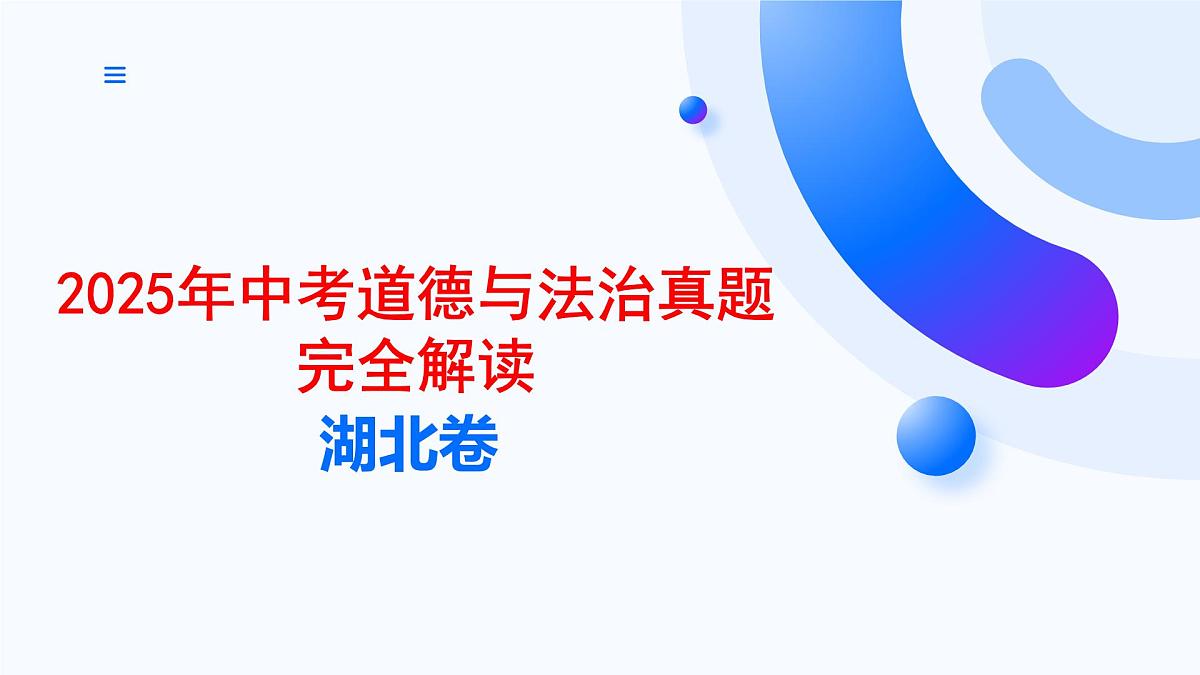 2025年中考道德与法治真题
完全解读
湖北卷